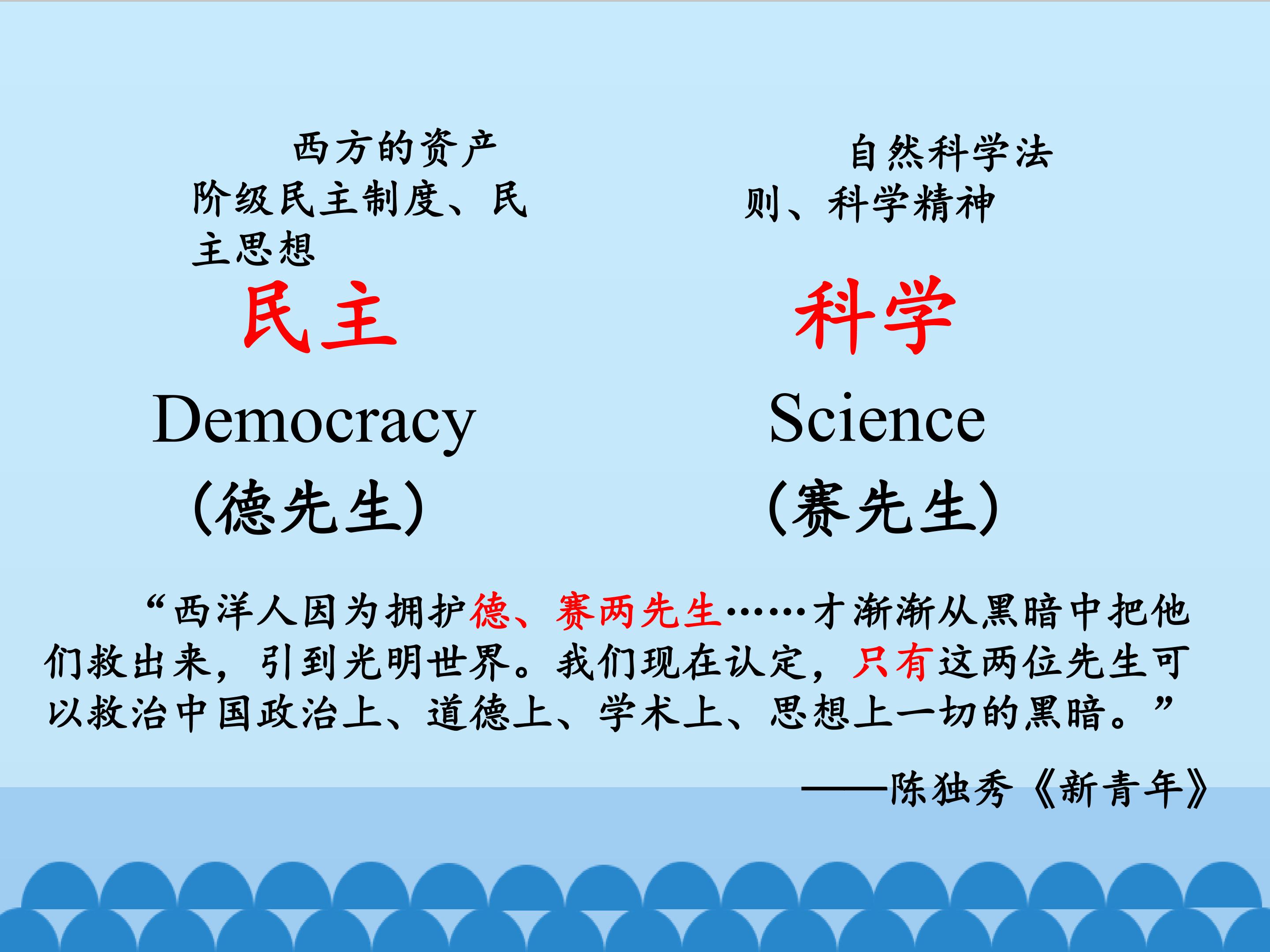 西方的资产阶级民主制度、民主思想

民主

Democracy

(德先生)

自然科学法则、科学精神

科学

Science

(赛先生)

“西洋人因为拥护德、赛两先生……才渐渐从黑暗中把他们救出来，引到光明世界。我们现在认定，只有这两位先生可以救治中国政治上、道德上、学术上、思想上一切的黑暗。”

——陈独秀《新青年》